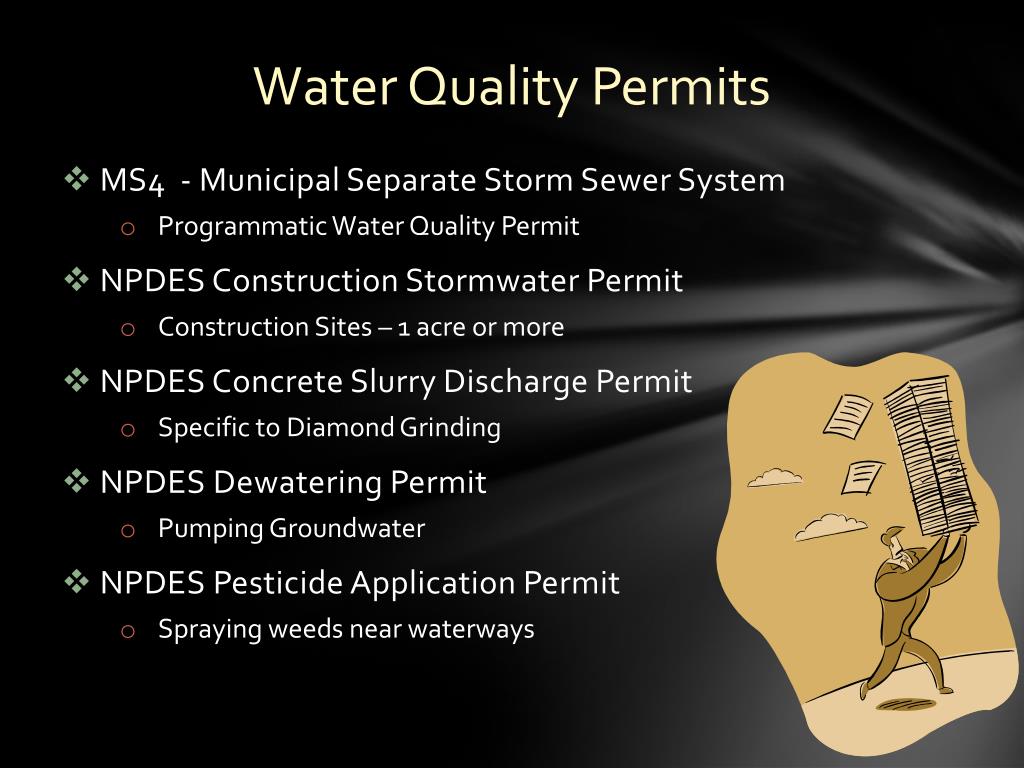 Water Quality Permits

❖ MS4 - Municipal Separate Storm Sewer System
o Programmatic Water Quality Permit

❖ NPDES Construction Stormwater Permit
o Construction Sites – 1 acre or more

❖ NPDES Concrete Slurry Discharge Permit
o Specific to Diamond Grinding

❖ NPDES Dewatering Permit
o Pumping Groundwater

❖ NPDES Pesticide Application Permit
o Spraying weeds near waterways